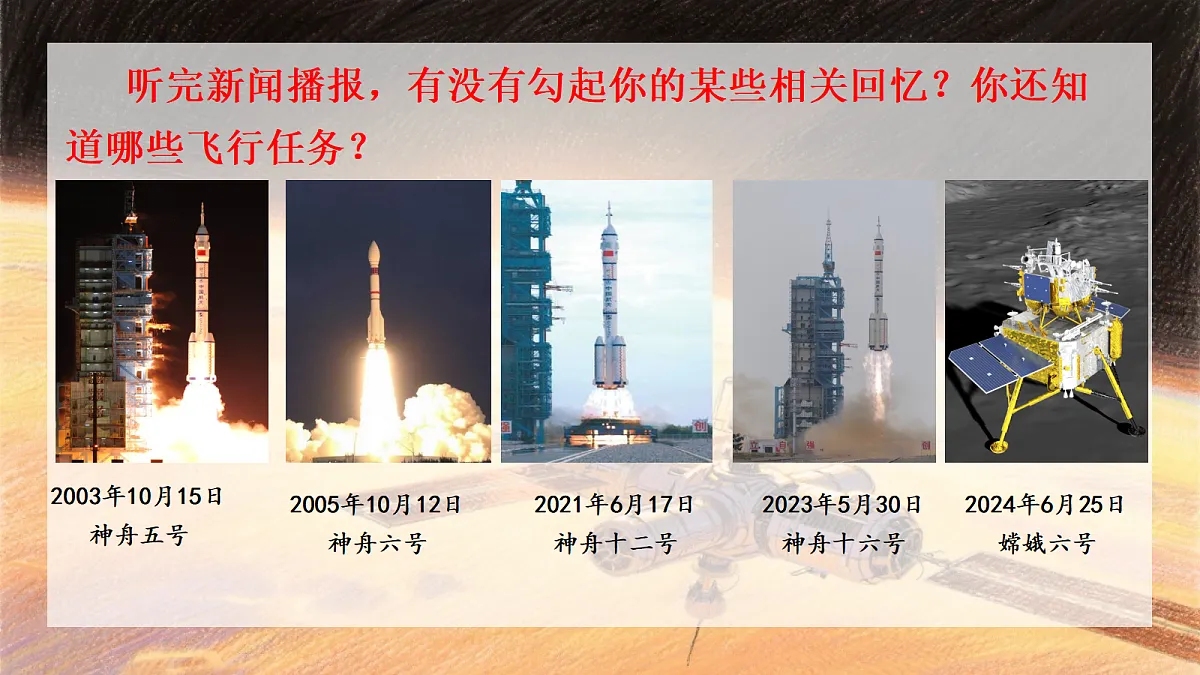 听完新闻播报，有没有勾起你的某些相关回忆？你还知道哪些飞行任务？

2003年10月15日
神舟五号

2005年10月12日
神舟六号

2021年6月17日
神舟十二号

2023年5月30日
神舟十六号

2024年6月25日
嫦娥六号